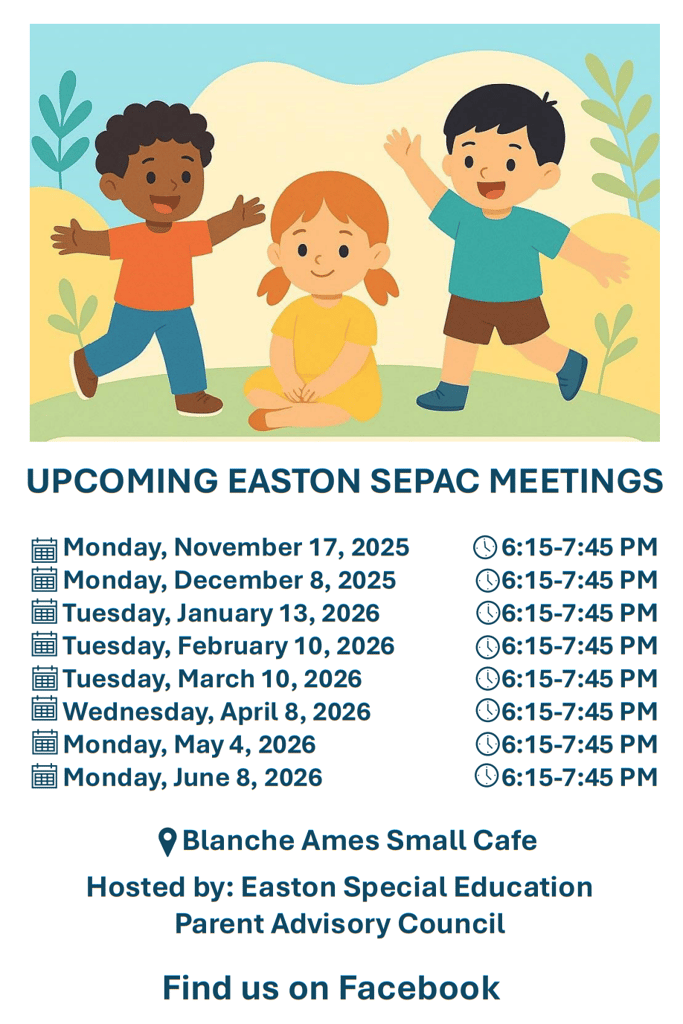 UPCOMING EASTON SEPAC MEETINGS

Monday, November 17, 2025 6:15-7:45 PM
Monday, December 8, 2025 6:15-7:45 PM
Tuesday, January 13, 2026 6:15-7:45 PM
Tuesday, February 10, 2026 6:15-7:45 PM
Tuesday, March 10, 2026 6:15-7:45 PM
Wednesday, April 8, 2026 6:15-7:45 PM
Monday, May 4, 2026 6:15-7:45 PM
Monday, June 8, 2026 6:15-7:45 PM

Blanche Ames Small Cafe

Hosted by: Easton Special Education Parent Advisory Council

Find us on Facebook